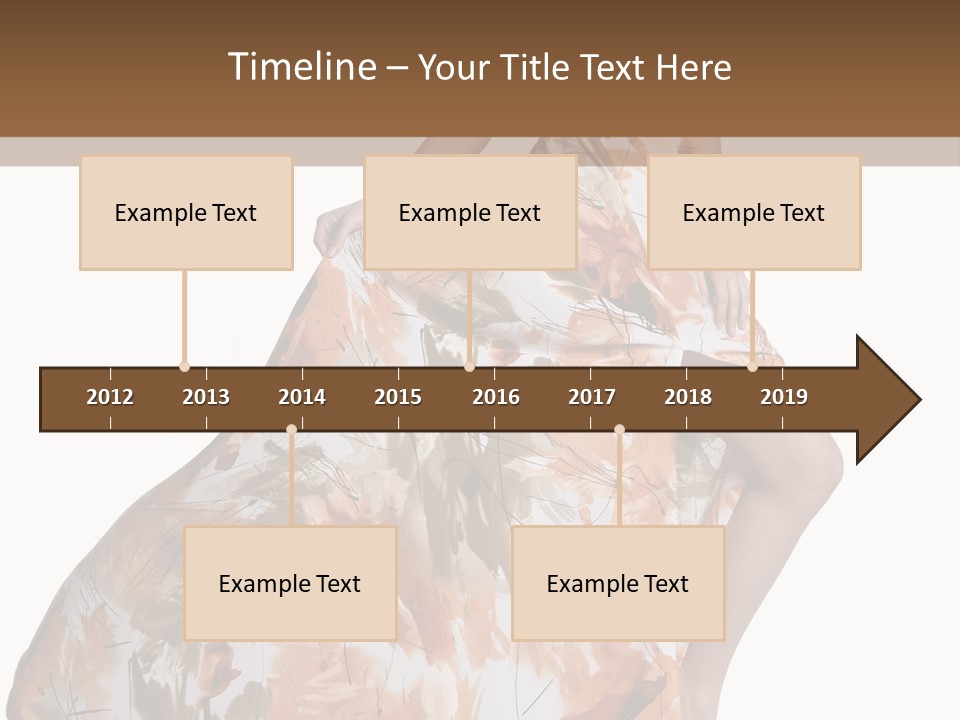 Timeline – Your Title Text Here

Example Text

Example Text

Example Text

2012 2013 2014 2015 2016 2017 2018 2019

Example Text

Example Text